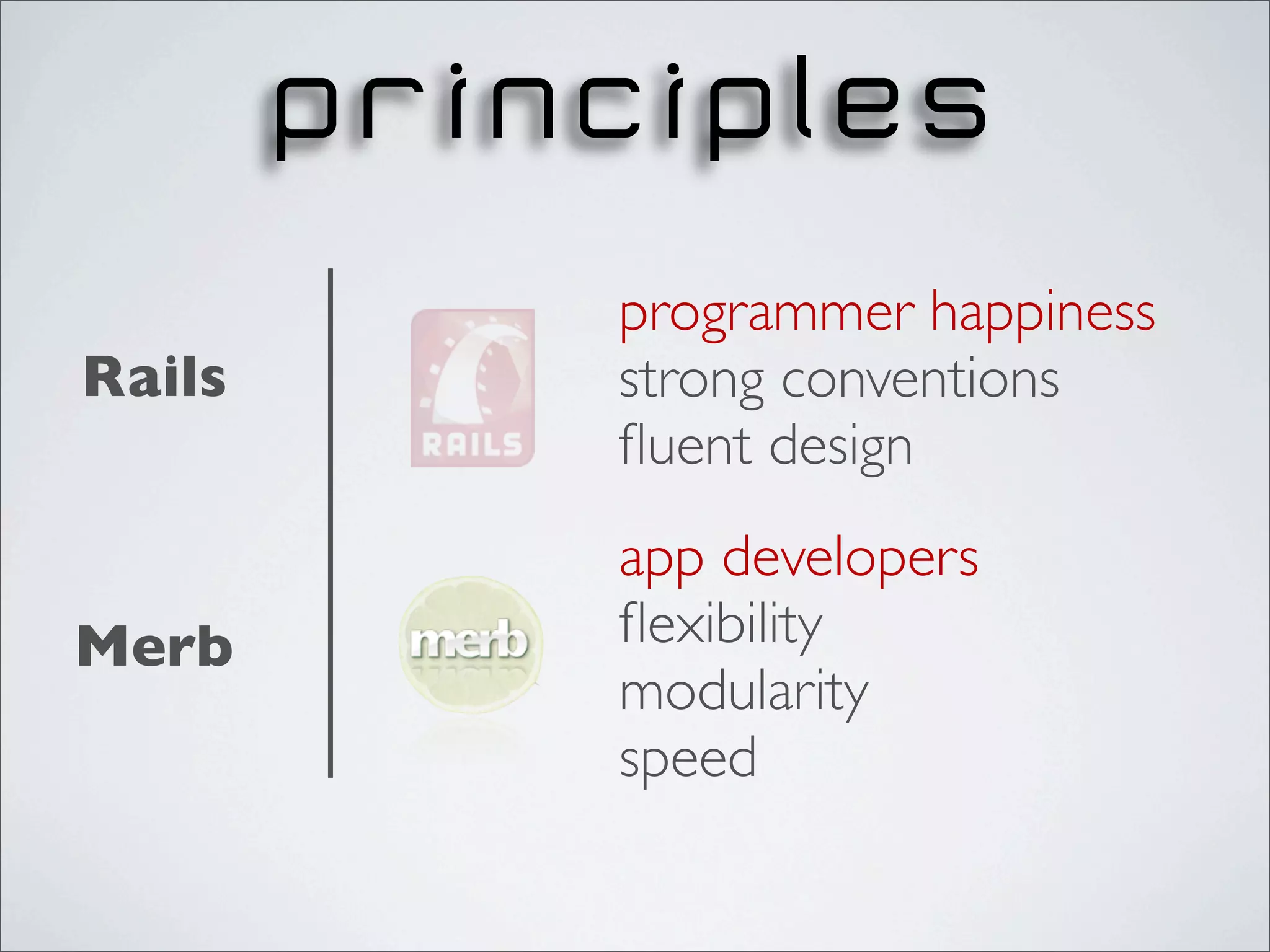 principles

Rails

RAILS

programmer happiness
strong conventions
fluent design

Merb

merb

app developers
flexibility
modularity
speed